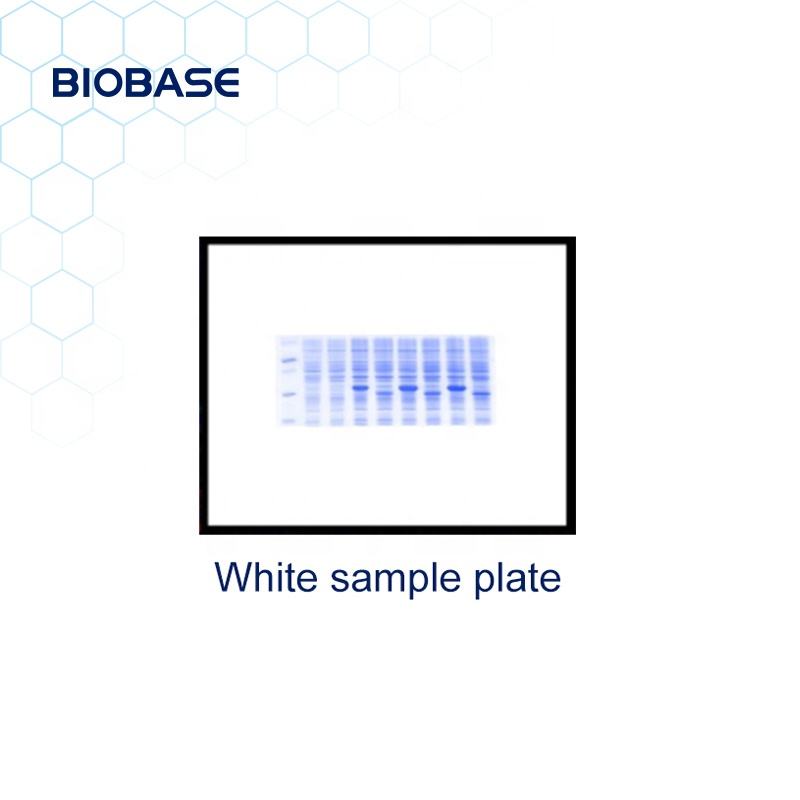 BIOBASE

White sample plate